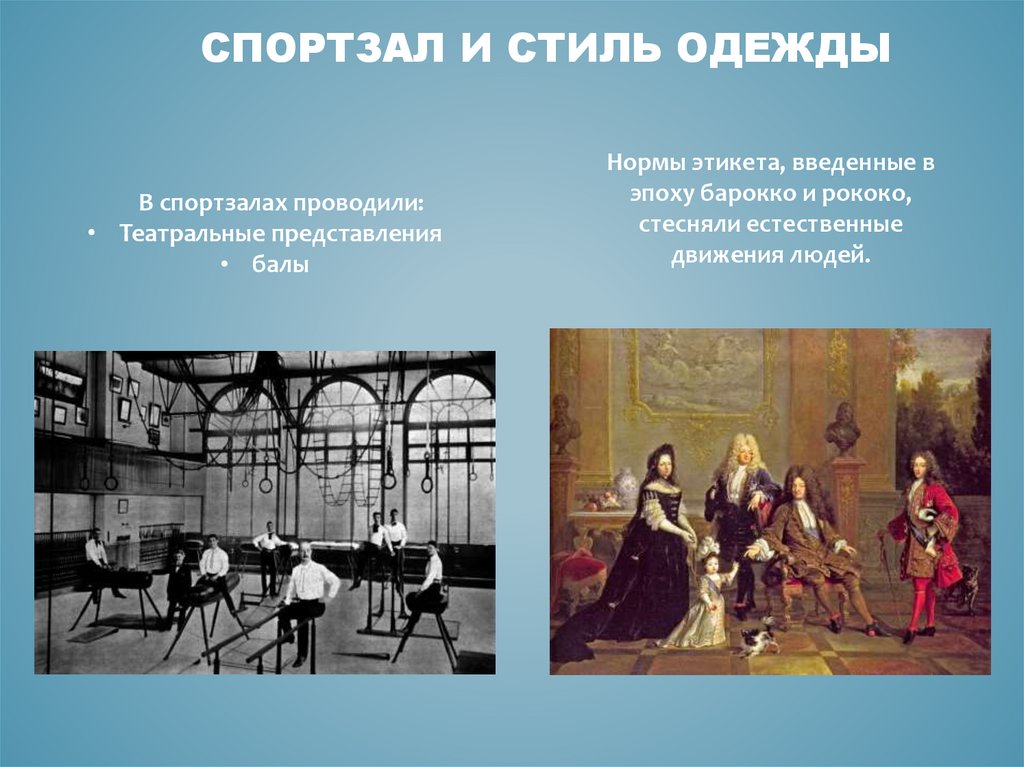 СПОРТЗАЛ И СТИЛЬ ОДЕЖДЫ

В спортзалах проводили:
• Театральные представления
• балы

Нормы этикета, введенные в эпоху барокко и рококо, стесняли естественные движения людей.